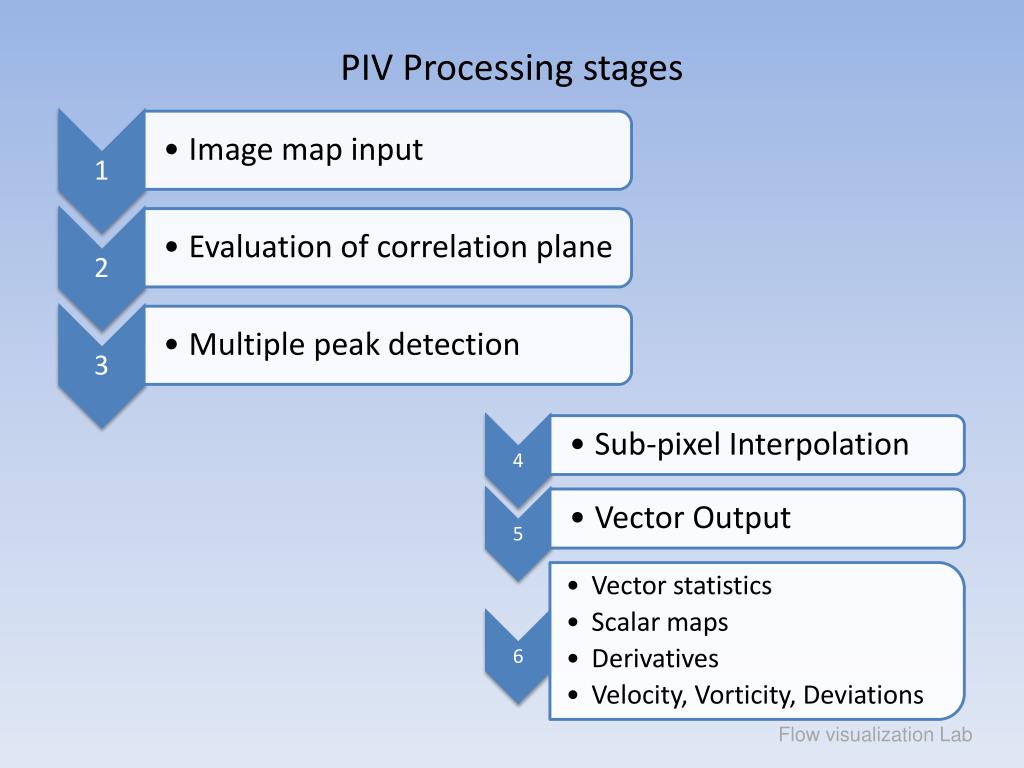 PIV Processing stages

1
• Image map input

2
• Evaluation of correlation plane

3
• Multiple peak detection

4
• Sub-pixel Interpolation

5
• Vector Output

6
• Vector statistics
• Scalar maps
• Derivatives
• Velocity, Vorticity, Deviations

Flow visualization Lab